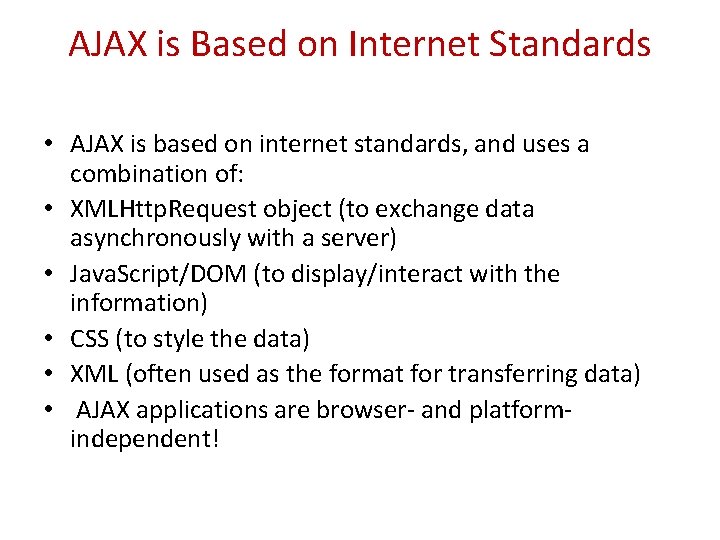 AJAX is Based on Internet Standards

• AJAX is based on internet standards, and uses a combination of:
• XMLHttpRequest object (to exchange data asynchronously with a server)
• JavaScript/DOM (to display/interact with the information)
• CSS (to style the data)
• XML (often used as the format for transferring data)
• AJAX applications are browser- and platform-independent!